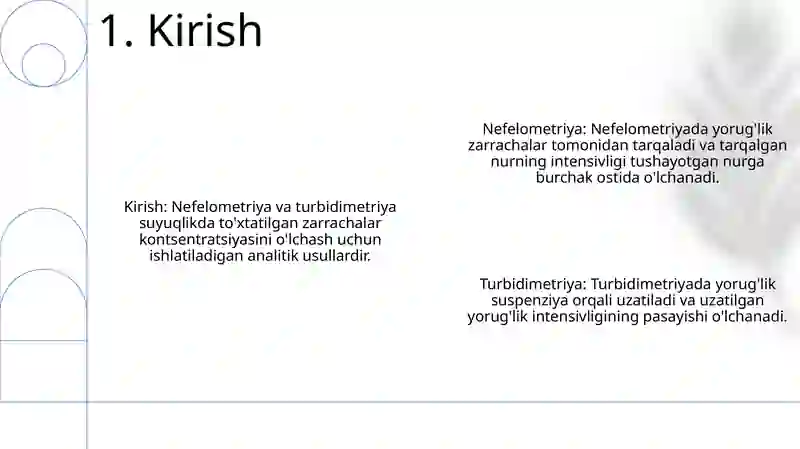 1. Kirish

Kirish: Nefelometriya va turbidimetriya suyuqlikda to'xtatilgan zarrachalar kontsentratsiyasini o'lchash uchun ishlatiladigan analitik usullardir.

Nefelometriya: Nefelometriyada yorug'lik zarrachalar tomonidan tarqaladi va tarqalgan nurning intensivligi tushayotgan nurga burchak ostida o'lchanadi.

Turbidimetriya: Turbidimetriyada yorug'lik suspenziya orqali uzatiladi va uzatilgan yorug'lik intensivligining pasayishi o'lchanadi.